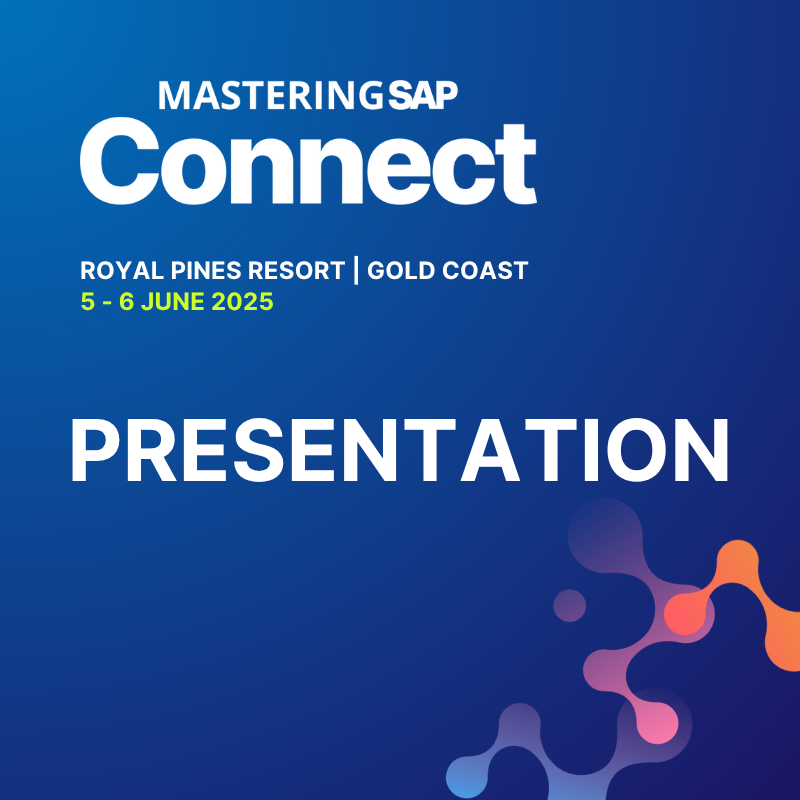 MASTERINGSAP
Connect

ROYAL PINES RESORT | GOLD COAST
5 - 6 JUNE 2025

PRESENTATION